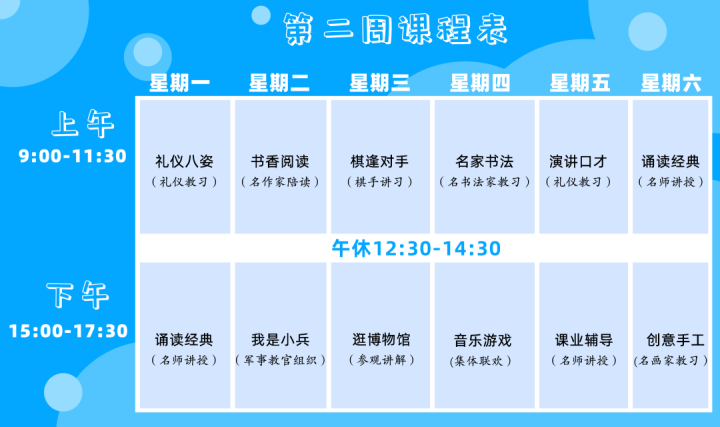 第二周课程表

| | 星期一 | 星期二 | 星期三 | 星期四 | 星期五 | 星期六 |
|---|---|---|---|---|---|---|
| 上午 9:00-11:30 | 礼仪八姿（礼仪教习） | 书香阅读（名作家陪读） | 棋逢对手（棋手讲习） | 名家书法（名书法家教习） | 演讲口才（礼仪教习） | 诵读经典（名师讲授） |
| 午休12:30-14:30 | | | | | | |
| 下午 15:00-17:30 | 诵读经典（名师讲授） | 我是小兵（军事教官组织） | 逛博物馆（参观讲解） | 音乐游戏（集体联欢） | 课业辅导（名师讲授） | 创意手工（名画家教习） |